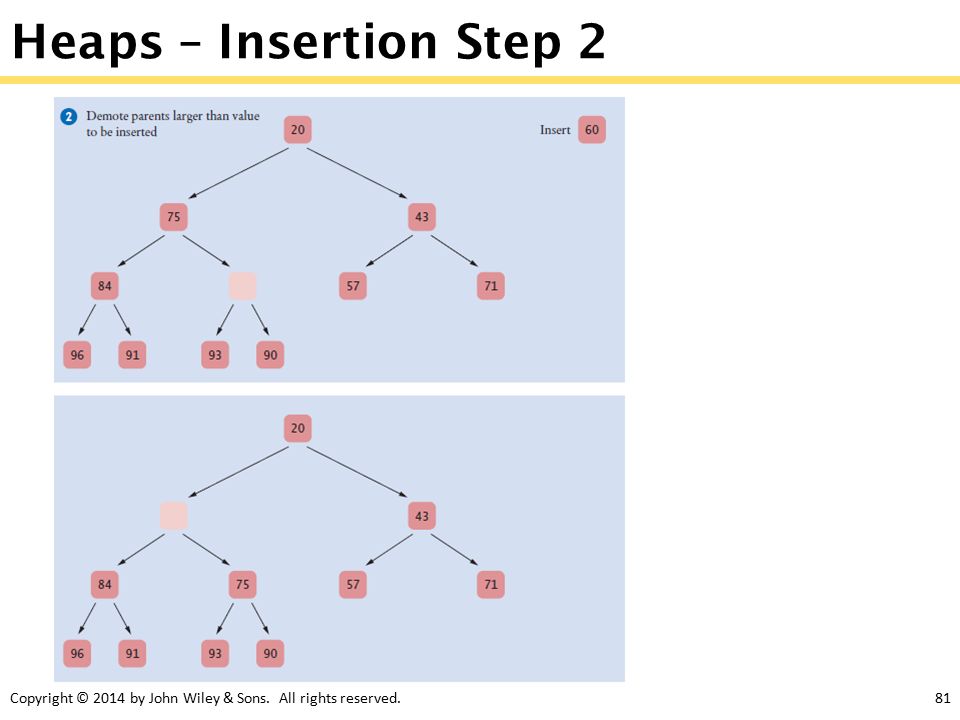 Heaps – Insertion Step 2

2 Demote parents larger than value to be inserted

Insert 60

20

75

43

84

57

71

96

91

93

90

20

43

84

75

57

71

96

91

93

90

Copyright © 2014 by John Wiley & Sons. All rights reserved.

81